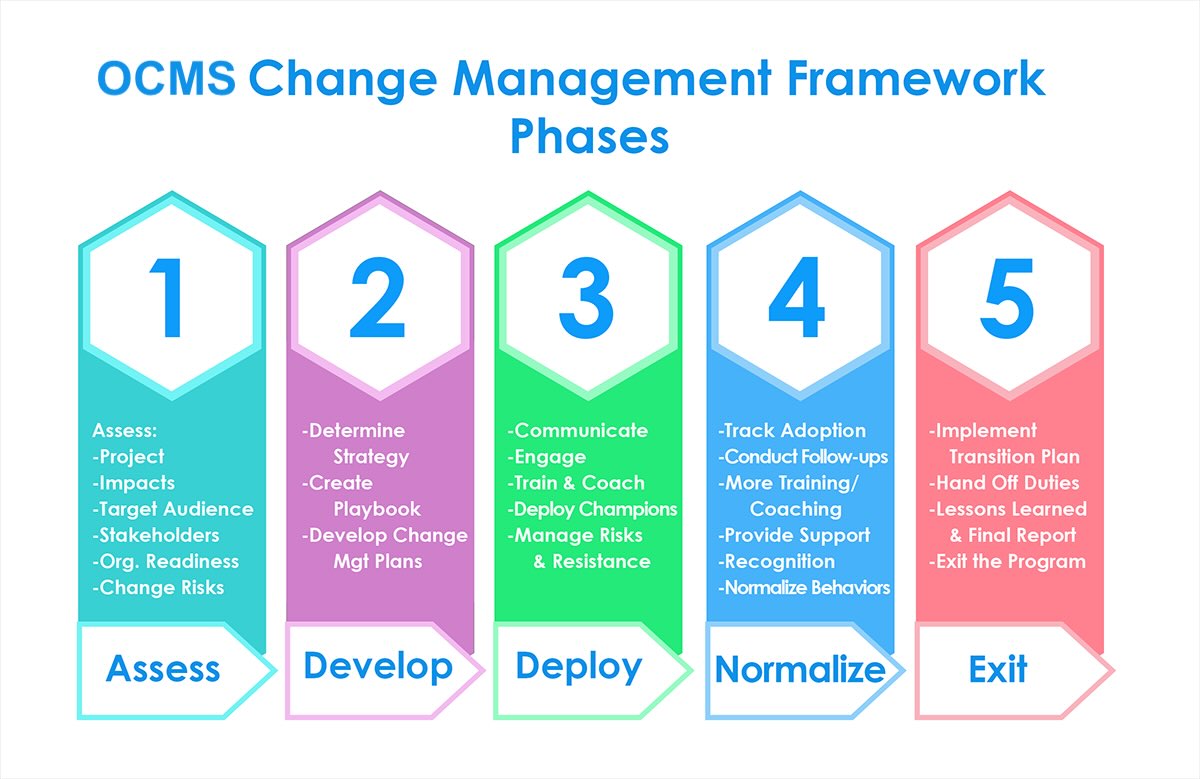 OCMS Change Management Framework Phases

1

Assess:
-Project
-Impacts
-Target Audience
-Stakeholders
-Org. Readiness
-Change Risks

Assess

2

-Determine Strategy
-Create Playbook
-Develop Change Mgt Plans

Develop

3

-Communicate
-Engage
-Train & Coach
-Deploy Champions
-Manage Risks & Resistance

Deploy

4

-Track Adoption
-Conduct Follow-ups
-More Training/ Coaching
-Provide Support
-Recognition
-Normalize Behaviors

Normalize

5

-Implement Transition Plan
-Hand Off Duties
-Lessons Learned & Final Report
-Exit the Program

Exit